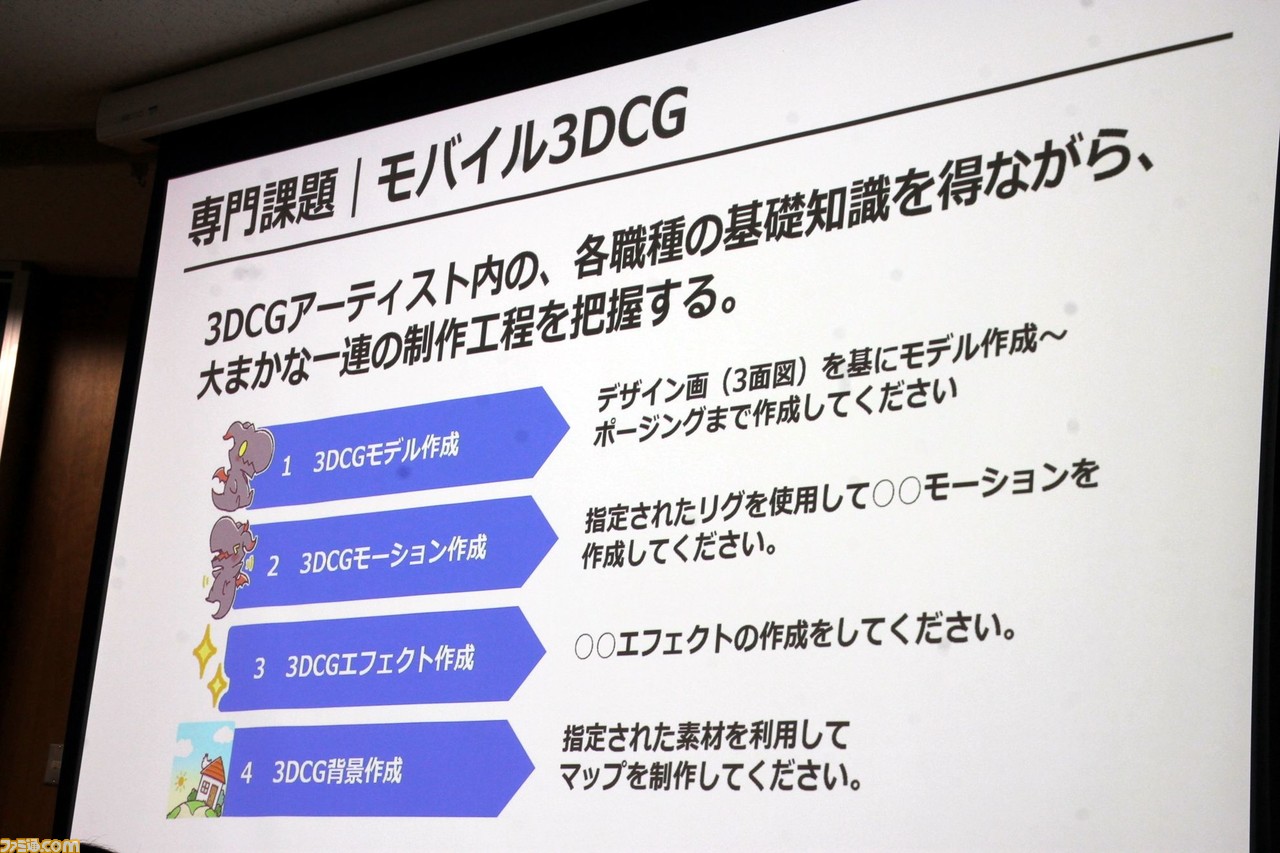 専門課題｜モバイル3DCG

3DCGアーティスト内の、各職種の基礎知識を得ながら、大まかな一連の制作工程を把握する。

1 3DCGモデル作成

デザイン画（3面図）を基にモデル作成～ポージングまで作成してください

2 3DCGモーション作成

指定されたリグを使用して○○モーションを作成してください。

3 3DCGエフェクト作成

○○エフェクトの作成をしてください。

4 3DCG背景作成

指定された素材を利用してマップを制作してください。

ファミ通.com